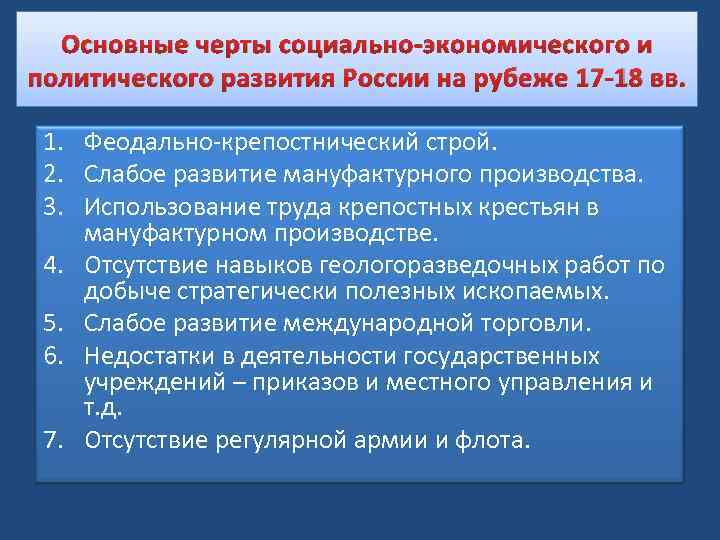 Основные черты социально-экономического и политического развития России на рубеже 17-18 вв.

1. Феодально-крепостнический строй.
2. Слабое развитие мануфактурного производства.
3. Использование труда крепостных крестьян в мануфактурном производстве.
4. Отсутствие навыков геологоразведочных работ по добыче стратегически полезных ископаемых.
5. Слабое развитие международной торговли.
6. Недостатки в деятельности государственных учреждений – приказов и местного управления и т.д.
7. Отсутствие регулярной армии и флота.